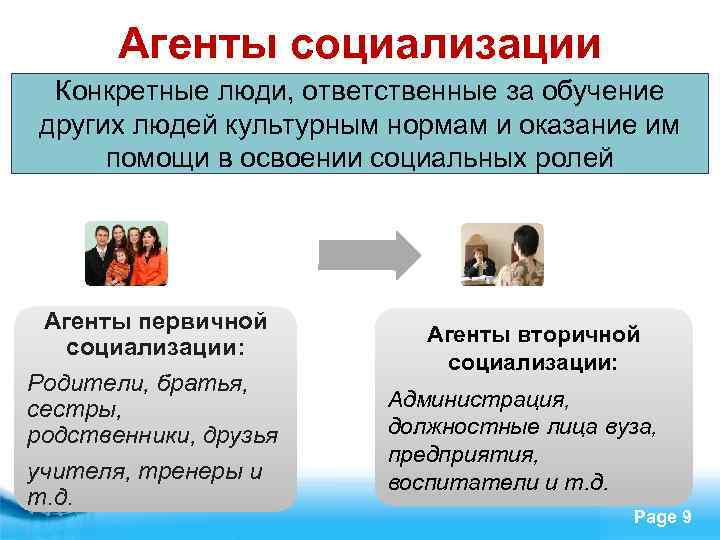 Агенты социализации

Конкретные люди, ответственные за обучение других людей культурным нормам и оказание им помощи в освоении социальных ролей

Агенты первичной социализации:

Родители, братья, сестры, родственники, друзья

учителя, тренеры и т.д.

Агенты вторичной социализации:

Администрация, должностные лица вуза, предприятия, воспитатели и т.д.

Page 9